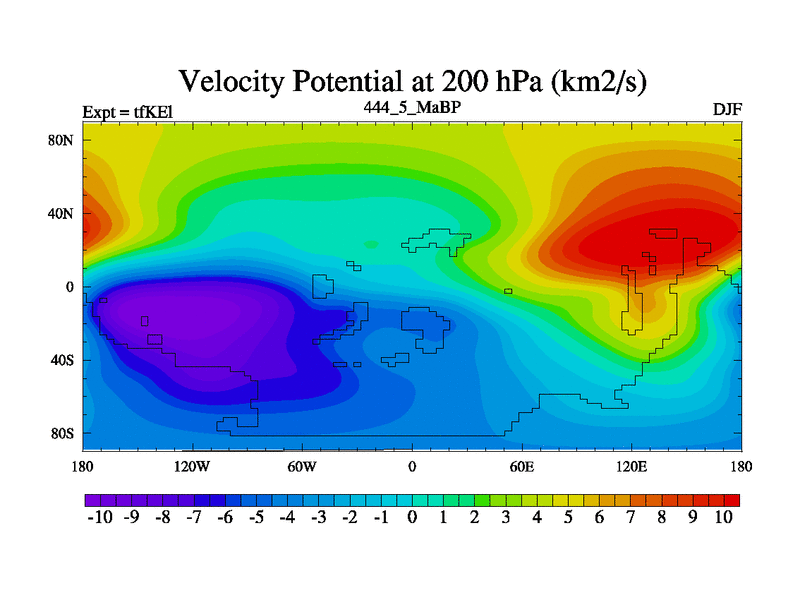 Velocity Potential at 200 hPa (km2/s)

Expt = tfKEl

444_5_MaBP

DJF

80N
40N
0
40S
80S

180 120W 60W 0 60E 120E 180

-10 -9 -8 -7 -6 -5 -4 -3 -2 -1 0 1 2 3 4 5 6 7 8 9 10